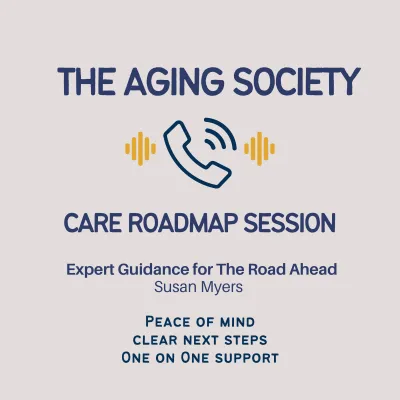 THE AGING SOCIETY

CARE ROADMAP SESSION

Expert Guidance for The Road Ahead
Susan Myers

Peace of mind
clear next steps
One on One support